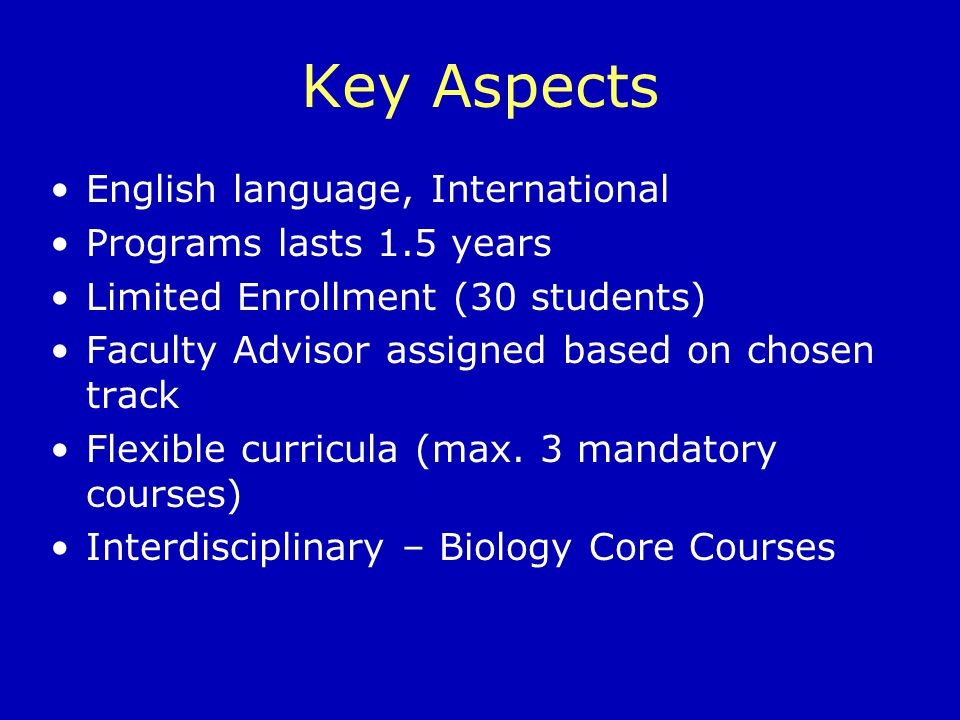 Key Aspects

• English language, International
• Programs lasts 1.5 years
• Limited Enrollment (30 students)
• Faculty Advisor assigned based on chosen track
• Flexible curricula (max. 3 mandatory courses)
• Interdisciplinary – Biology Core Courses